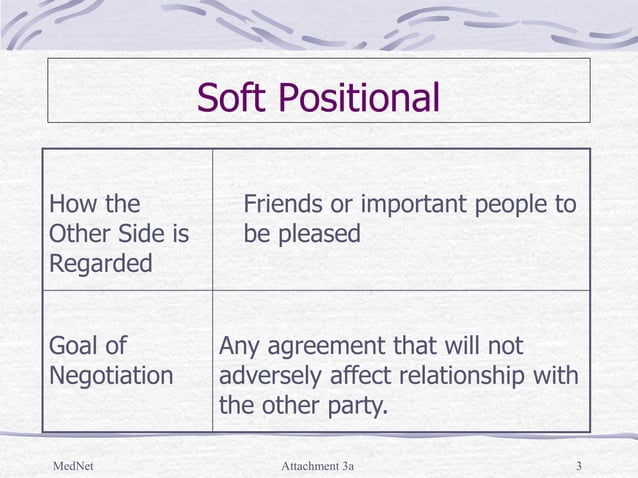 Soft Positional

| How the Other Side is Regarded | Friends or important people to be pleased |
|---|---|
| Goal of Negotiation | Any agreement that will not adversely affect relationship with the other party. |

MedNet Attachment 3a 3